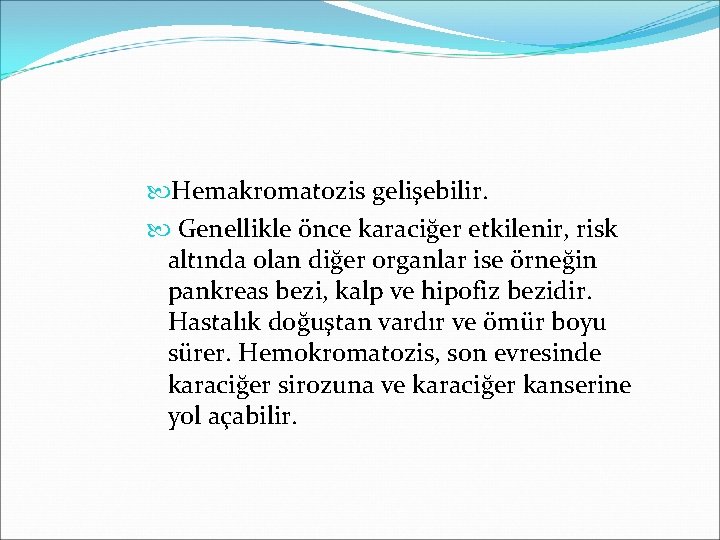 Hemakromatozis gelişebilir.

Genellikle önce karaciğer etkilenir, risk altında olan diğer organlar ise örneğin pankreas bezi, kalp ve hipofiz bezidir. Hastalık doğuştan vardır ve ömür boyu sürer. Hemokromatozis, son evresinde karaciğer sirozuna ve karaciğer kanserine yol açabilir.